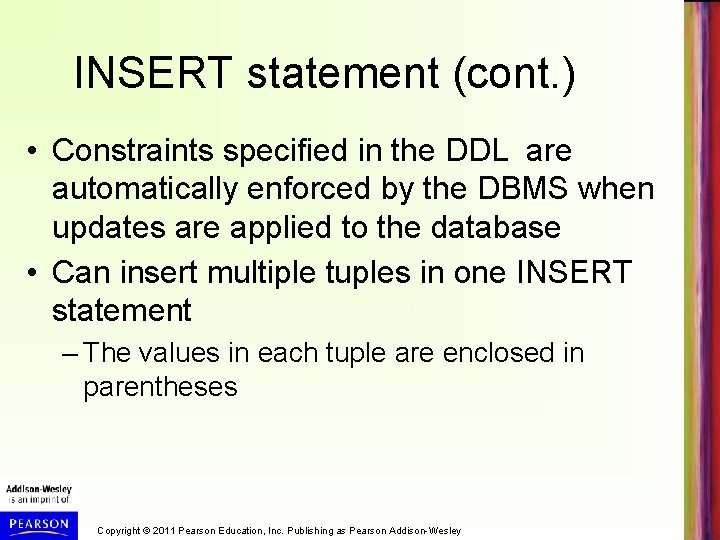 INSERT statement (cont.)

• Constraints specified in the DDL are automatically enforced by the DBMS when updates are applied to the database

• Can insert multiple tuples in one INSERT statement

– The values in each tuple are enclosed in parentheses

Addison-Wesley
is an imprint of
PEARSON

Copyright © 2011 Pearson Education, Inc. Publishing as Pearson Addison-Wesley